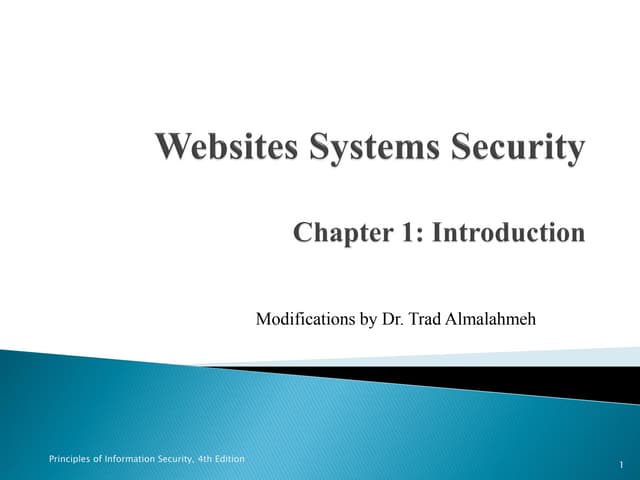 Websites Systems Security

Chapter 1: Introduction

Modifications by Dr. Trad Almalahmeh

Principles of Information Security, 4th Edition

1